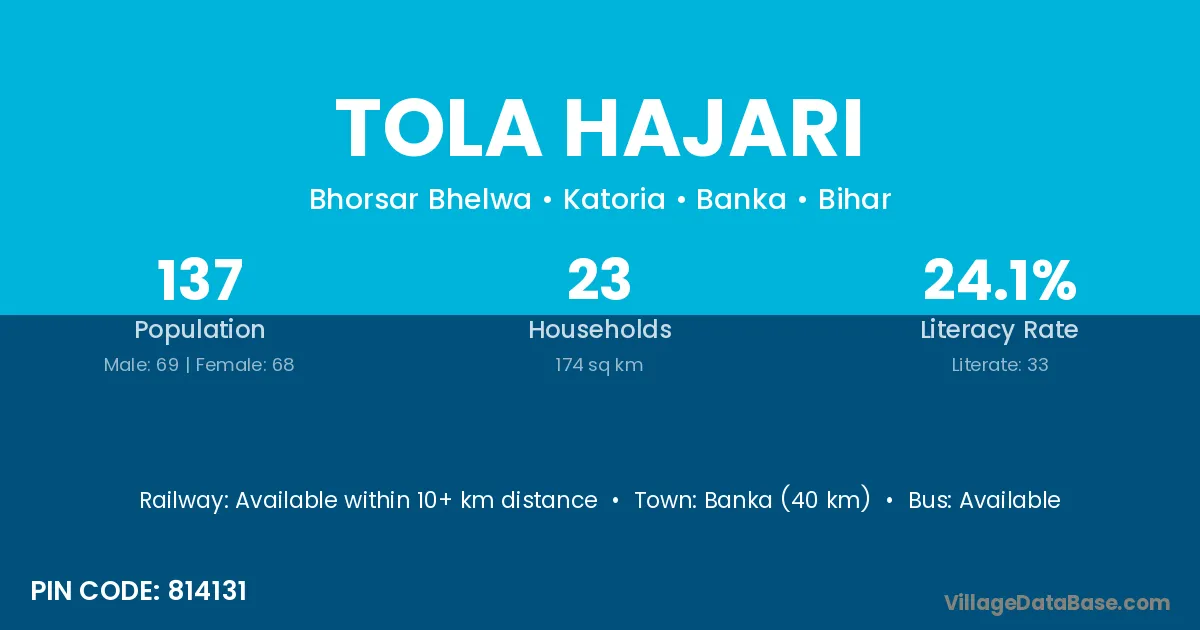 TOLA HAJARI

Bhorsar Bhelwa • Katoria • Banka • Bihar

137
Population
Male: 69 | Female: 68

23
Households
174 sq km

24.1%
Literacy Rate
Literate: 33

Railway: Available within 10+ km distance • Town: Banka (40 km) • Bus: Available

PIN CODE: 814131

VillageDataBase.com